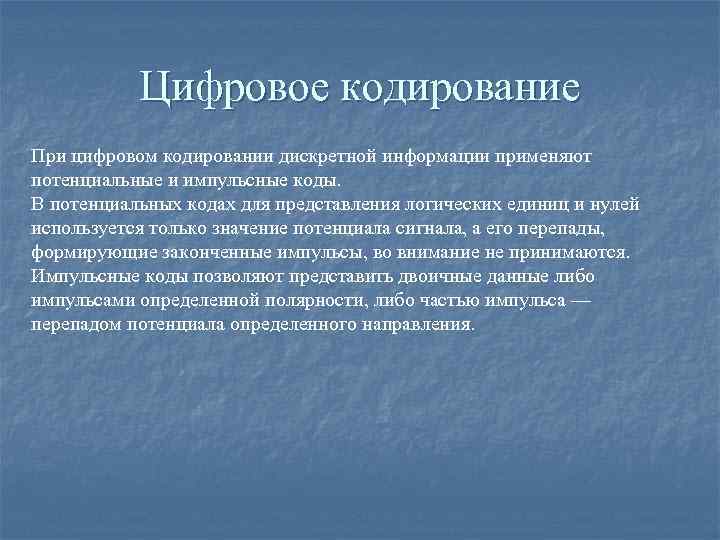 Цифровое кодирование

При цифровом кодировании дискретной информации применяют потенциальные и импульсные коды.
В потенциальных кодах для представления логических единиц и нулей используется только значение потенциала сигнала, а его перепады, формирующие законченные импульсы, во внимание не принимаются.
Импульсные коды позволяют представить двоичные данные либо импульсами определенной полярности, либо частью импульса — перепадом потенциала определенного направления.